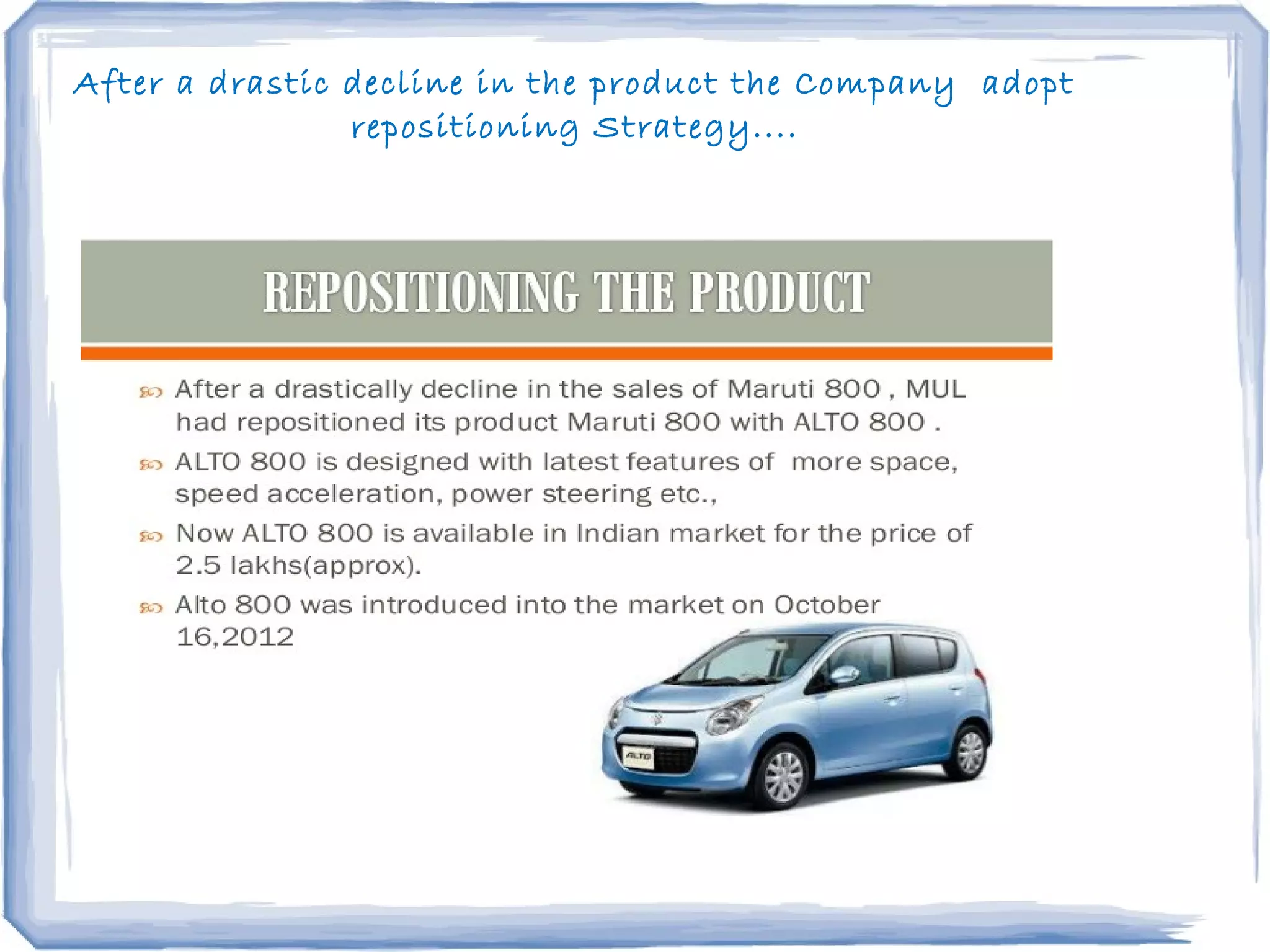 After a drastic decline in the product the Company adopt repositioning Strategy....

REPOSITIONING THE PRODUCT

After a drastically decline in the sales of Maruti 800 , MUL had repositioned its product Maruti 800 with ALTO 800 .

ALTO 800 is designed with latest features of more space, speed acceleration, power steering etc.,

Now ALTO 800 is available in Indian market for the price of 2.5 lakhs(approx).

Alto 800 was introduced into the market on October 16,2012

ALTO